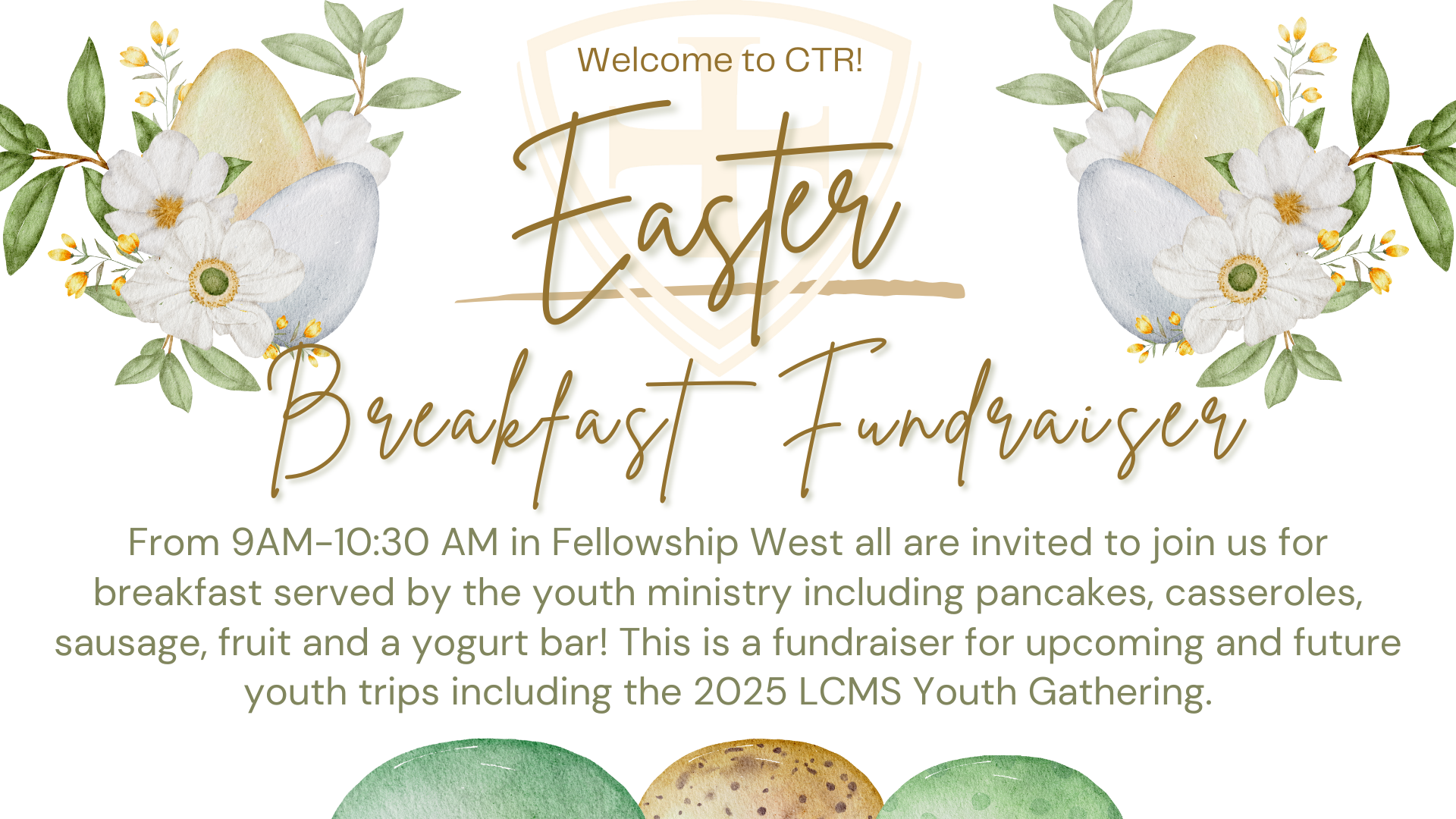 Welcome to CTR!

Easter
Breakfast Fundraiser

From 9AM-10:30 AM in Fellowship West all are invited to join us for breakfast served by the youth ministry including pancakes, casseroles, sausage, fruit and a yogurt bar! This is a fundraiser for upcoming and future youth trips including the 2025 LCMS Youth Gathering.